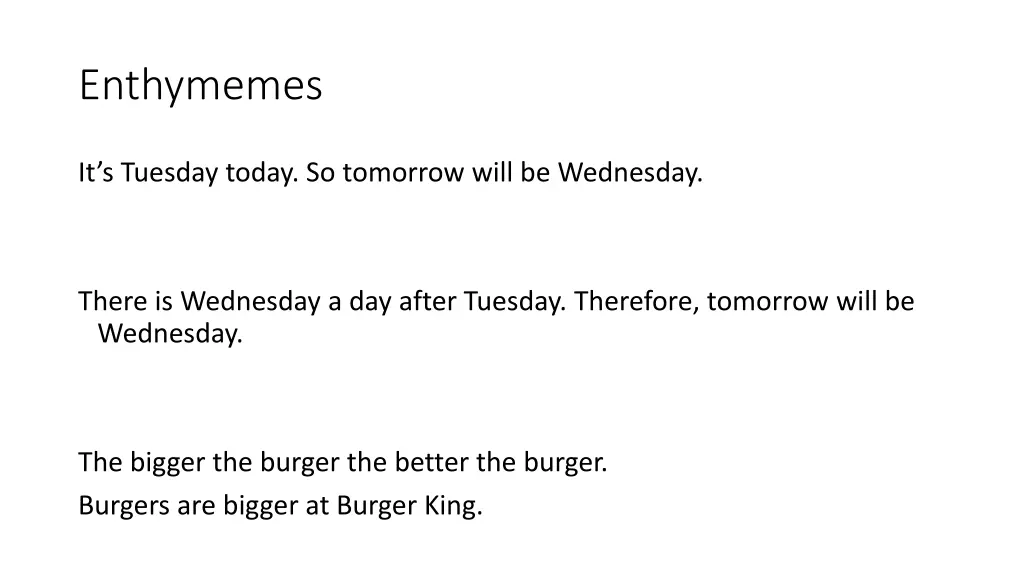 Enthymemes

It’s Tuesday today. So tomorrow will be Wednesday.

There is Wednesday a day after Tuesday. Therefore, tomorrow will be Wednesday.

The bigger the burger the better the burger.

Burgers are bigger at Burger King.